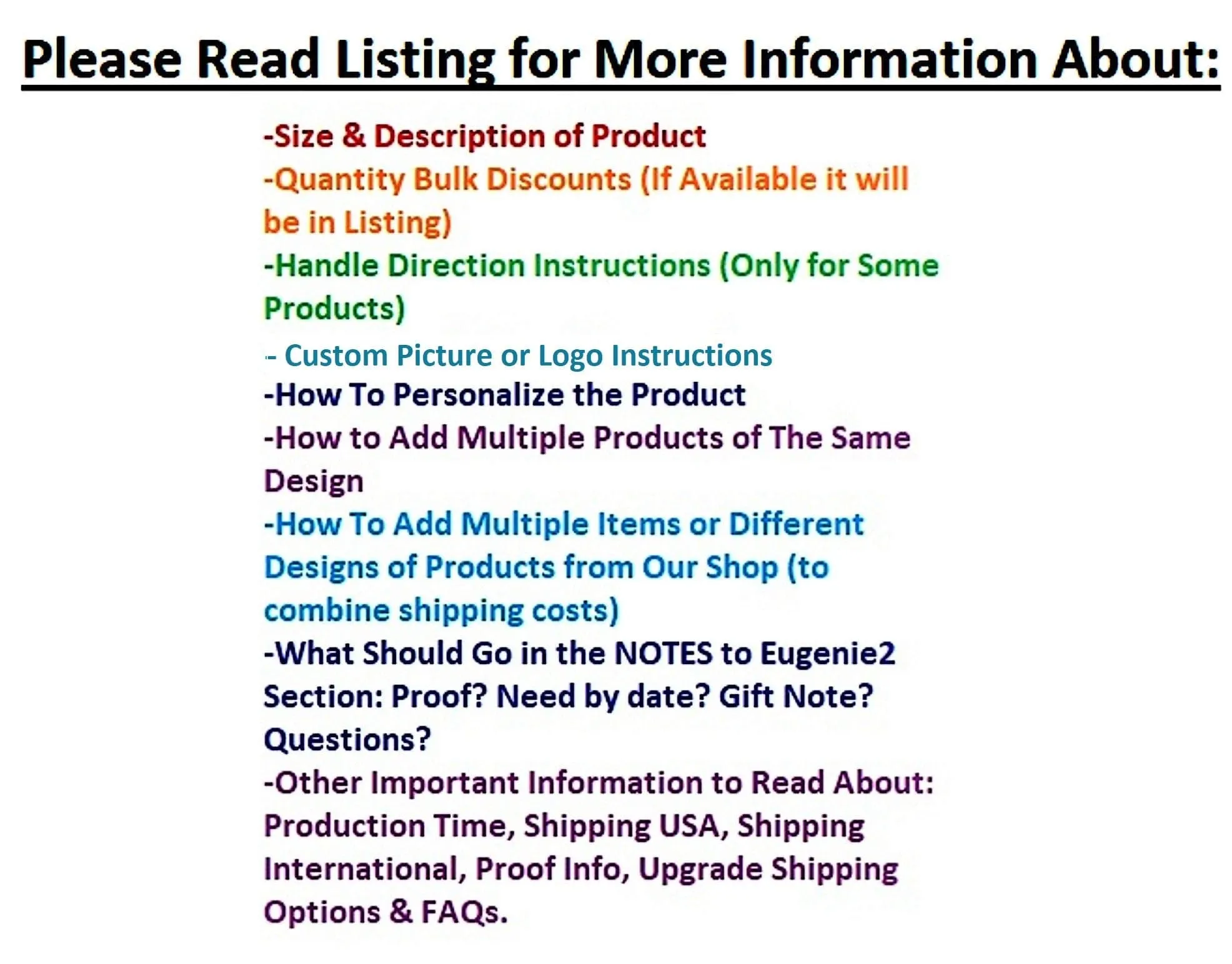 Please Read Listing for More Information About:

-Size & Description of Product
-Quantity Bulk Discounts (If Available it will be in Listing)
-Handle Direction Instructions (Only for Some Products)
- Custom Picture or Logo Instructions
-How To Personalize the Product
-How to Add Multiple Products of The Same Design
-How To Add Multiple Items or Different Designs of Products from Our Shop (to combine shipping costs)
-What Should Go in the NOTES to Eugenie2 Section: Proof? Need by date? Gift Note? Questions?
-Other Important Information to Read About: Production Time, Shipping USA, Shipping International, Proof Info, Upgrade Shipping Options & FAQs.